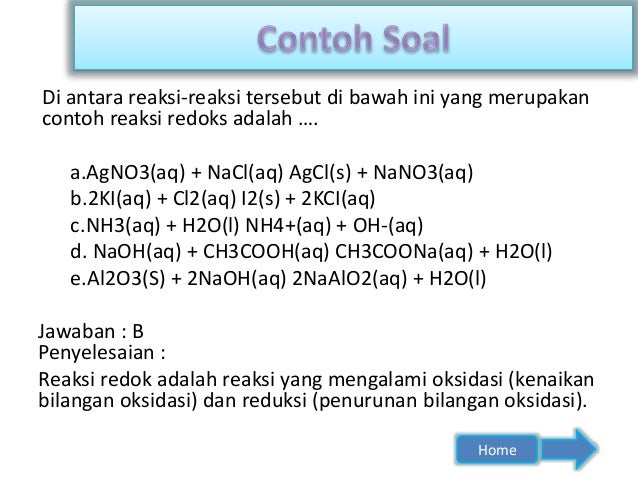 Contoh Soal

Di antara reaksi-reaksi tersebut di bawah ini yang merupakan contoh reaksi redoks adalah ….

a.AgNO3(aq) + NaCl(aq) AgCl(s) + NaNO3(aq)
b.2KI(aq) + Cl2(aq) I2(s) + 2KCI(aq)
c.NH3(aq) + H2O(l) NH4+(aq) + OH-(aq)
d. NaOH(aq) + CH3COOH(aq) CH3COONa(aq) + H2O(l)
e.Al2O3(S) + 2NaOH(aq) 2NaAlO2(aq) + H2O(l)

Jawaban : B
Penyelesaian :

Reaksi redok adalah reaksi yang mengalami oksidasi (kenaikan bilangan oksidasi) dan reduksi (penurunan bilangan oksidasi).

Home